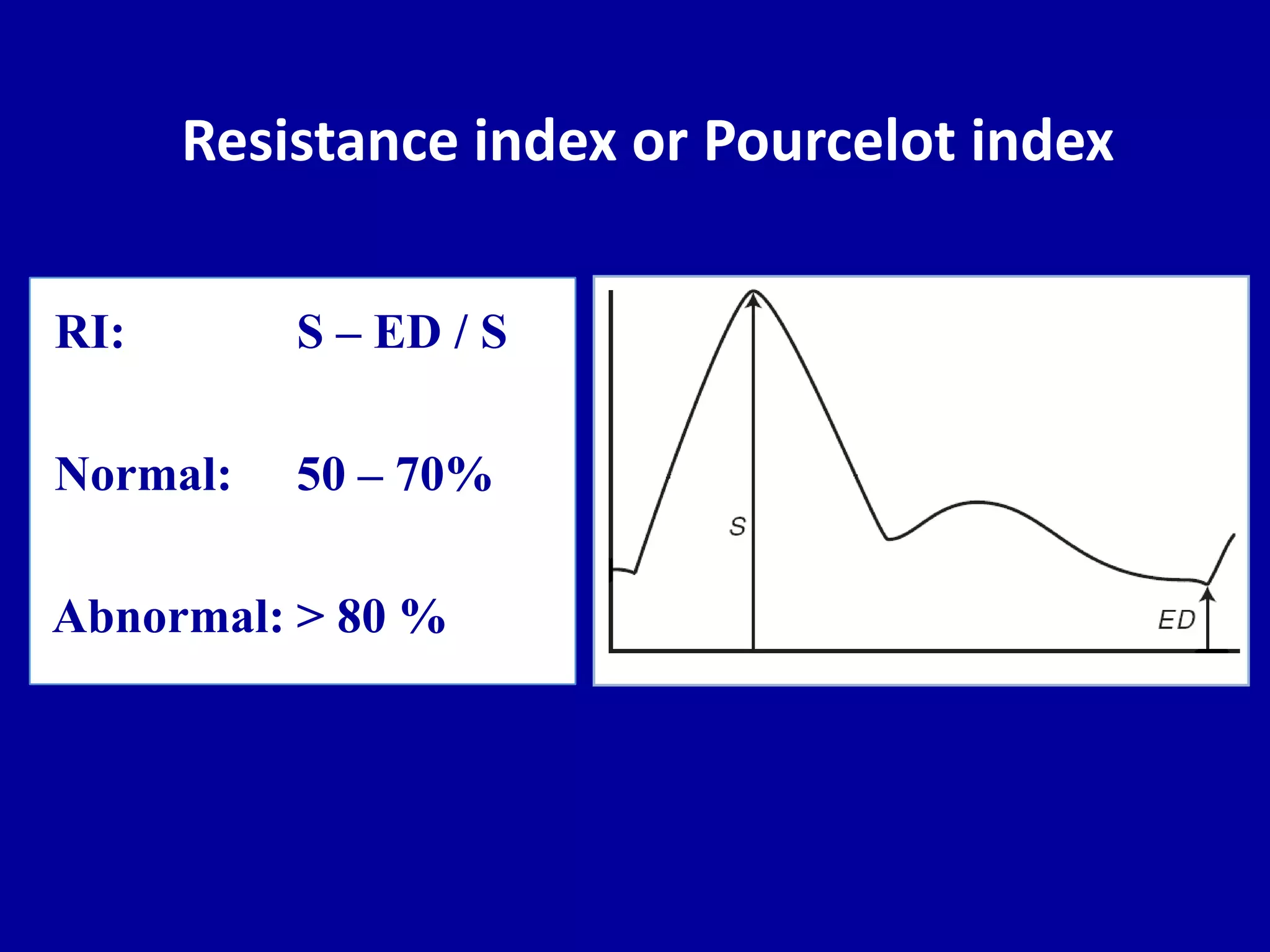 Resistance index or Pourcelot index

RI: S – ED / S

Normal: 50 – 70%

Abnormal: > 80 %

S

ED